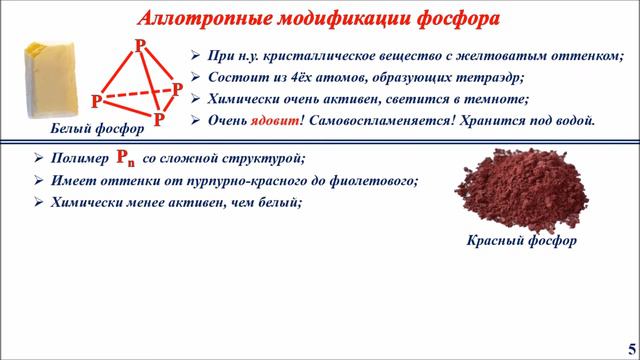 Аллотропные модификации фосфора

P
P
P
P

Белый фосфор

➢ При н.у. кристаллическое вещество с желтоватым оттенком;
➢ Состоит из 4ёх атомов, образующих тетраэдр;
➢ Химически очень активен, светится в темноте;
➢ Очень ядовит! Самовоспламеняется! Хранится под водой.

➢ Полимер $P_n$ со сложной структурой;
➢ Имеет оттенки от пурпурно-красного до фиолетового;
➢ Химически менее активен, чем белый;

Красный фосфор

5